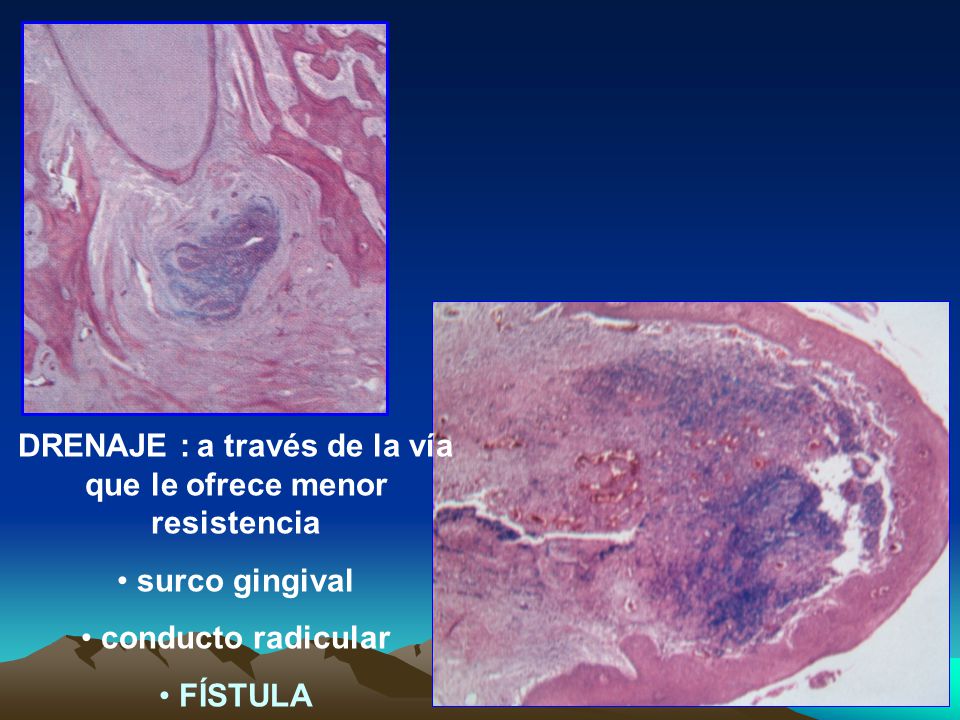 DRENAJE : a través de la vía que le ofrece menor resistencia

• surco gingival

• conducto radicular

• FÍSTULA